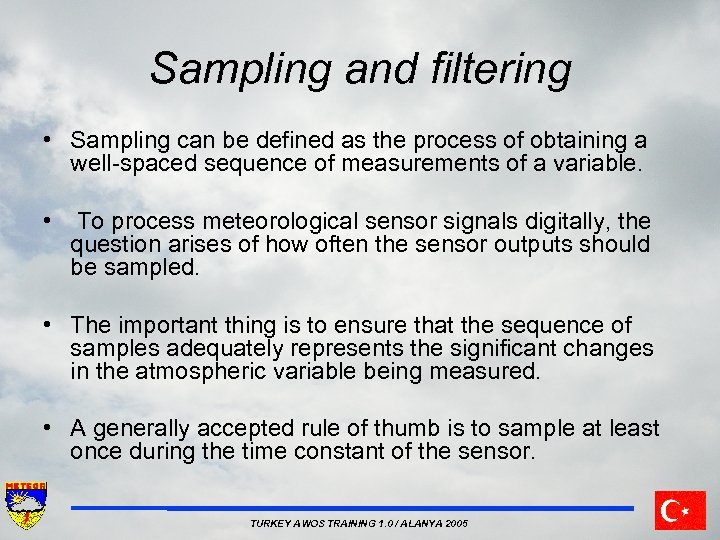 Sampling and filtering

• Sampling can be defined as the process of obtaining a well-spaced sequence of measurements of a variable.

• To process meteorological sensor signals digitally, the question arises of how often the sensor outputs should be sampled.

• The important thing is to ensure that the sequence of samples adequately represents the significant changes in the atmospheric variable being measured.

• A generally accepted rule of thumb is to sample at least once during the time constant of the sensor.

METEOR

TURKEY AWOS TRAINING 1.0 / ALANYA 2005